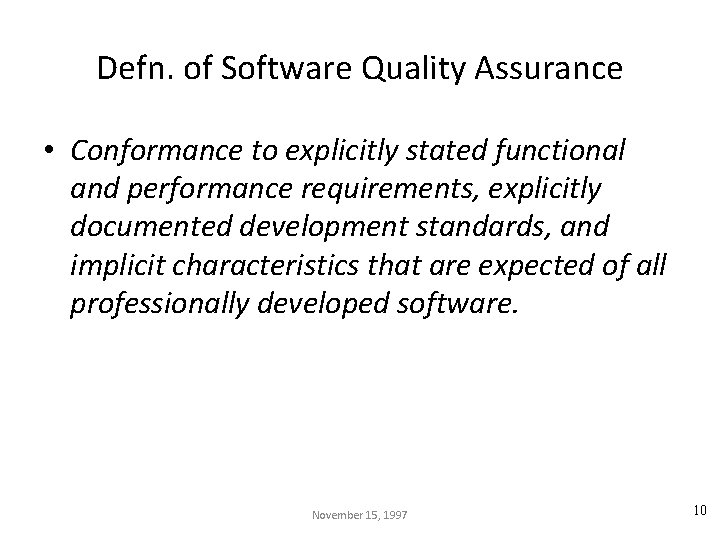 Defn. of Software Quality Assurance

• Conformance to explicitly stated functional and performance requirements, explicitly documented development standards, and implicit characteristics that are expected of all professionally developed software.

November 15, 1997

10